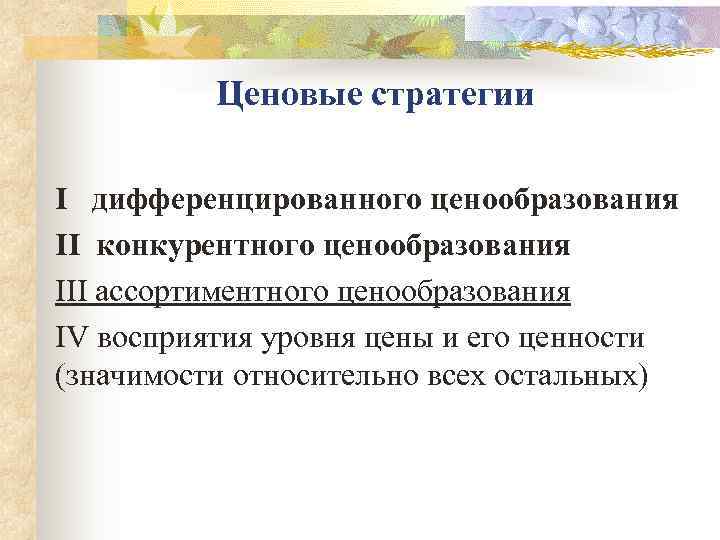 Ценовые стратегии

I дифференцированного ценообразования

II конкурентного ценообразования

III ассортиментного ценообразования

IV восприятия уровня цены и его ценности (значимости относительно всех остальных)